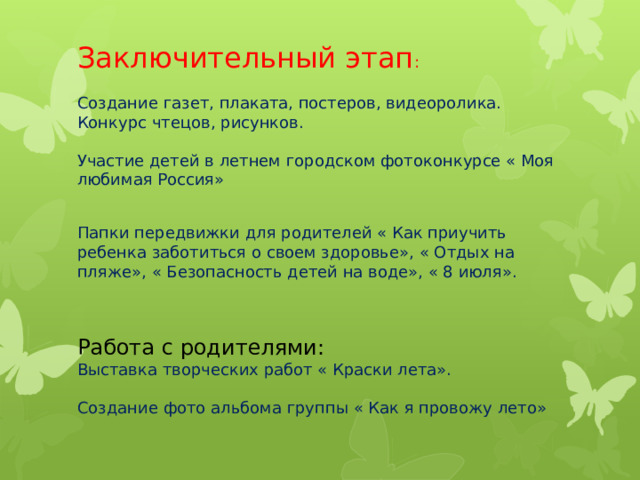 Заключительный этап:

Создание газет, плаката, постеров, видеоролика. Конкурс чтецов, рисунков.

Участие детей в летнем городском фотоконкурсе « Моя любимая Россия»

Папки передвижки для родителей « Как приучить ребенка заботиться о своем здоровье», « Отдых на пляже», « Безопасность детей на воде», « 8 июля».

Работа с родителями:
Выставка творческих работ « Краски лета».

Создание фото альбома группы « Как я провожу лето»